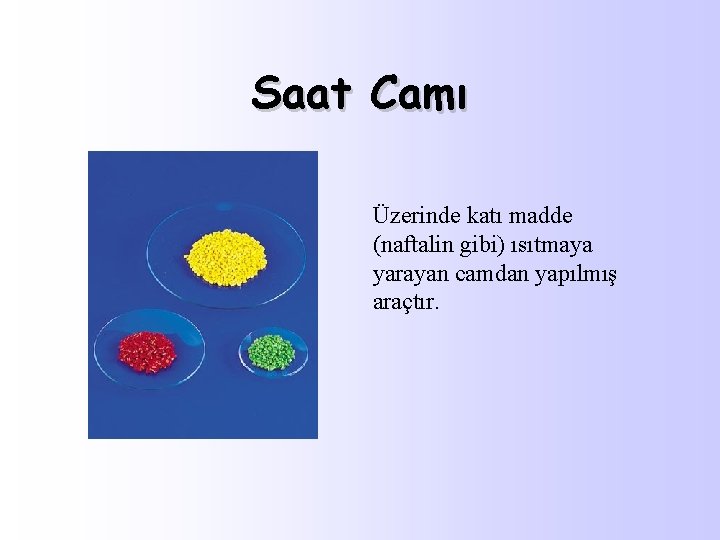 Saat Camı

Üzerinde katı madde (naftalin gibi) ısıtmaya yarayan camdan yapılmış araçtır.